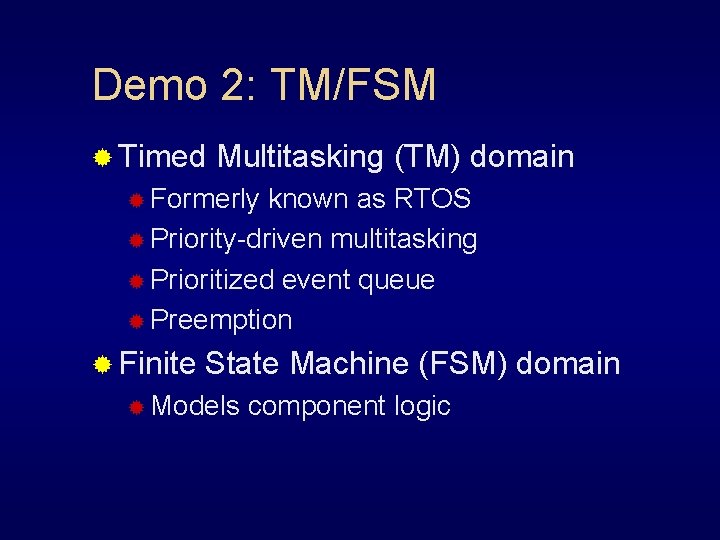 Demo 2: TM/FSM

Timed Multitasking (TM) domain

Formerly known as RTOS

Priority-driven multitasking

Prioritized event queue

Preemption

Finite State Machine (FSM) domain

Models component logic